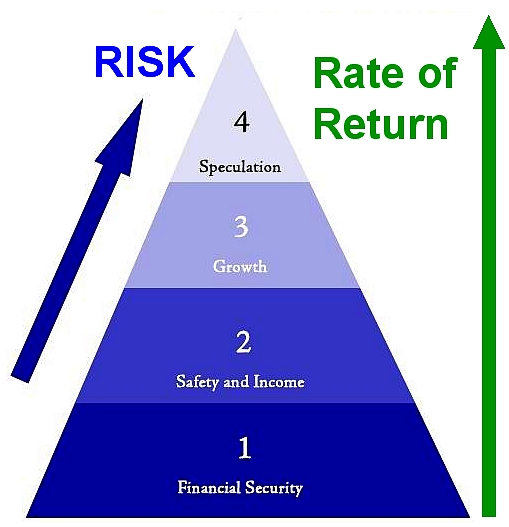 RISK

Rate of Return

4
Speculation

3
Growth

2
Safety and Income

1
Financial Security